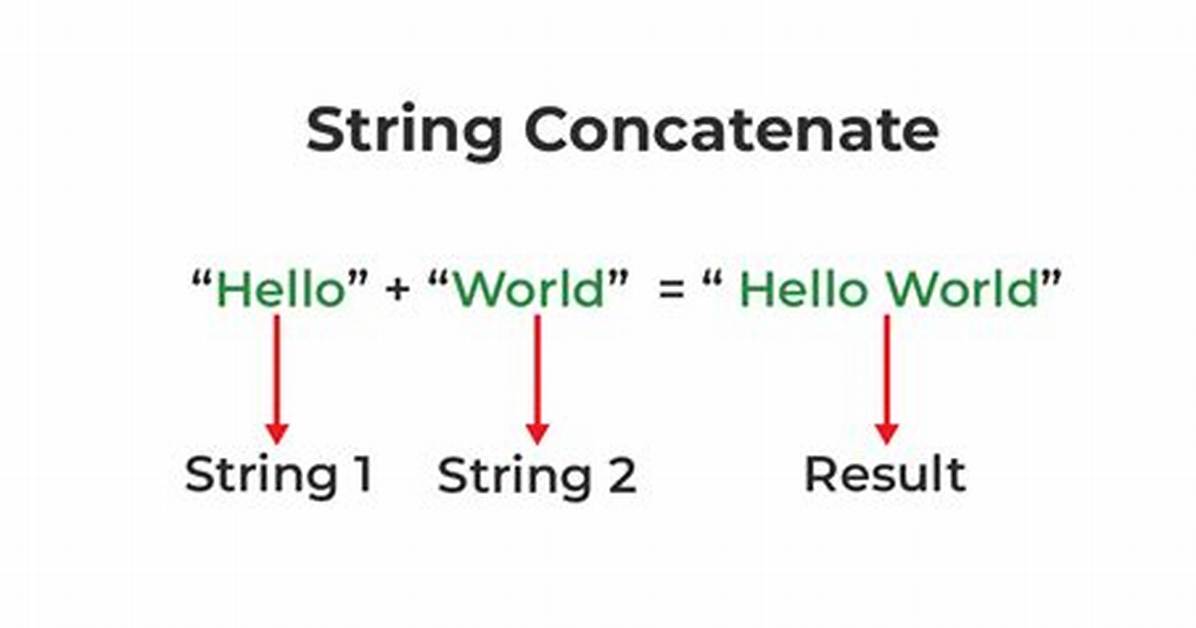 String Concatenate

“Hello” + “World” = “ Hello World”

String 1 String 2 Result